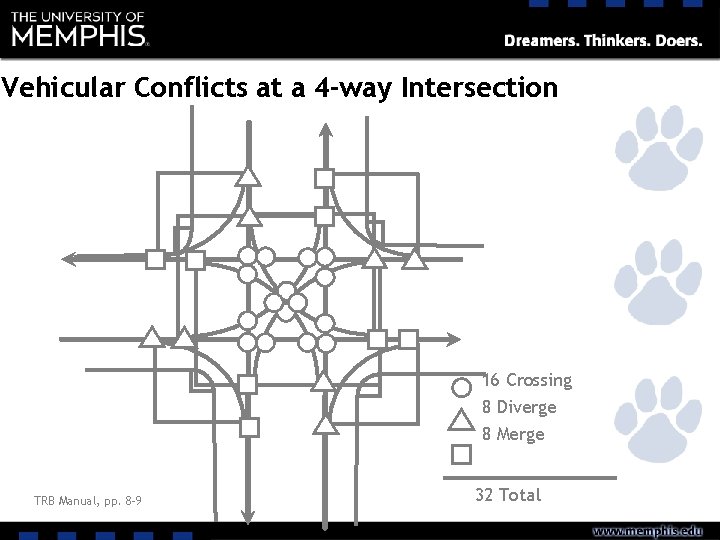 THE UNIVERSITY OF MEMPHIS.

Dreamers. Thinkers. Doers.

Vehicular Conflicts at a 4-way Intersection

16 Crossing
8 Diverge
8 Merge

32 Total

TRB Manual, pp. 8-9

www.memphis.edu